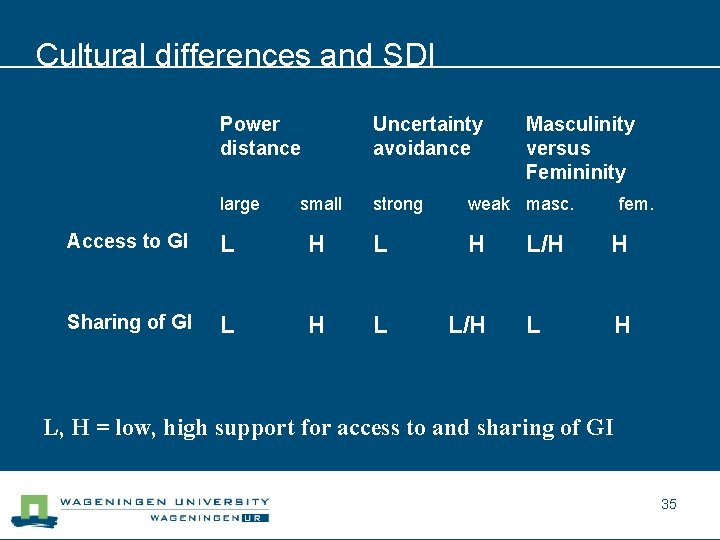 Cultural differences and SDI

| | Power distance | | Uncertainty avoidance | | Masculinity versus Femininity | |
|---|---|---|---|---|---|---|
| | large | small | strong | weak | masc. | fem. |
| Access to GI | L | H | L | H | L/H | H |
| Sharing of GI | L | H | L | L/H | L | H |

L, H = low, high support for access to and sharing of GI

WAGENINGEN UNIVERSITY
WAGENINGEN UR

35